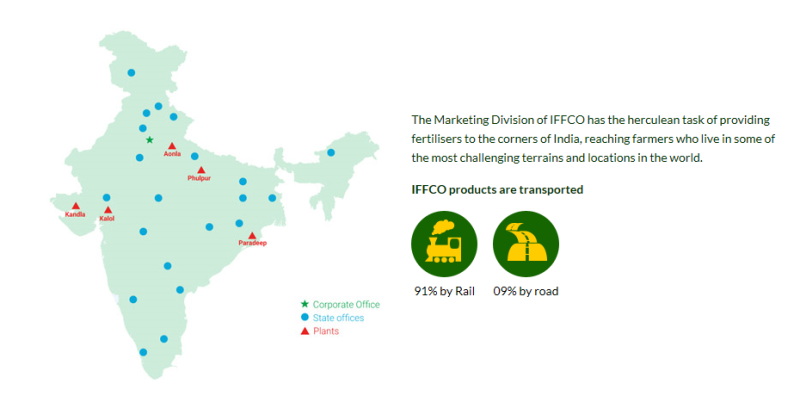 Aonla
Phulpur
Kandla
Kalol
Paradeep

Corporate Office
State offices
Plants

The Marketing Division of IFFCO has the herculean task of providing fertilisers to the corners of India, reaching farmers who live in some of the most challenging terrains and locations in the world.

IFFCO products are transported

91% by Rail

09% by road